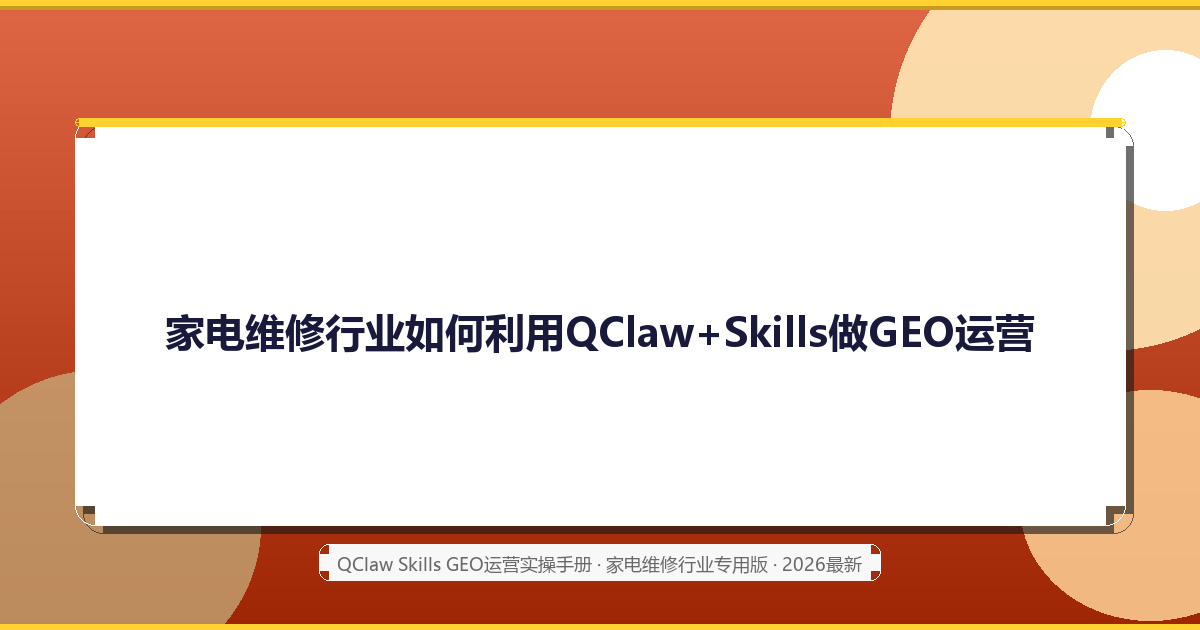 家电维修行业如何利用QClaw+Skills做GEO运营

QClaw Skills GEO运营实操手册 · 家电维修行业专用版 · 2026最新